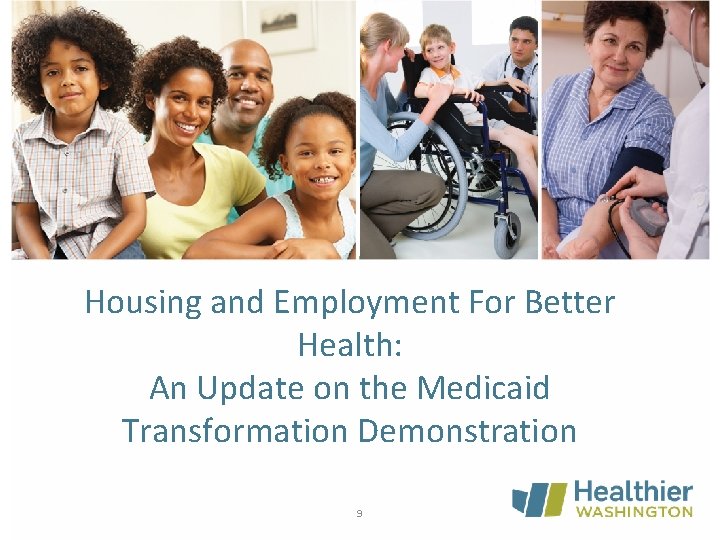 Housing and Employment For Better Health:
An Update on the Medicaid Transformation Demonstration

9

Healthier WASHINGTON